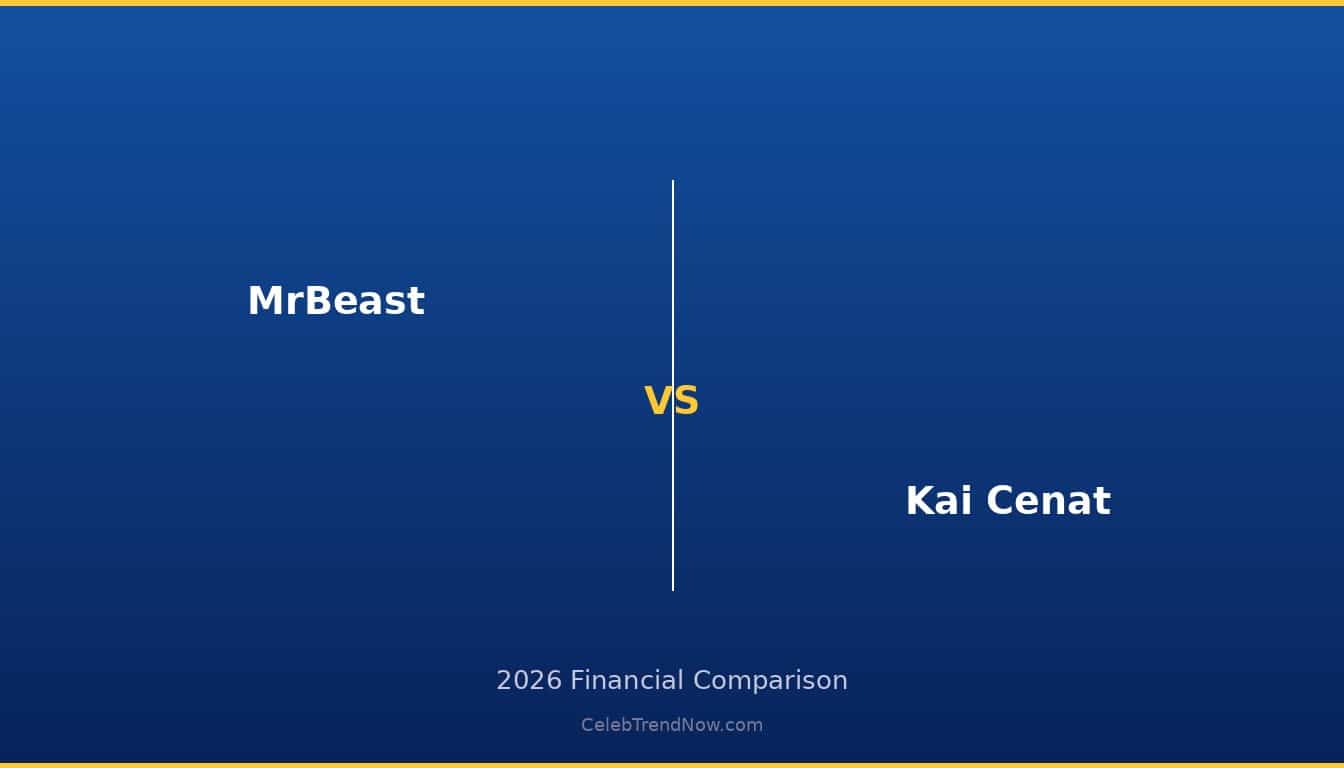 MrBeast

VS

Kai Cenat

2026 Financial Comparison

CelebTrendNow.com